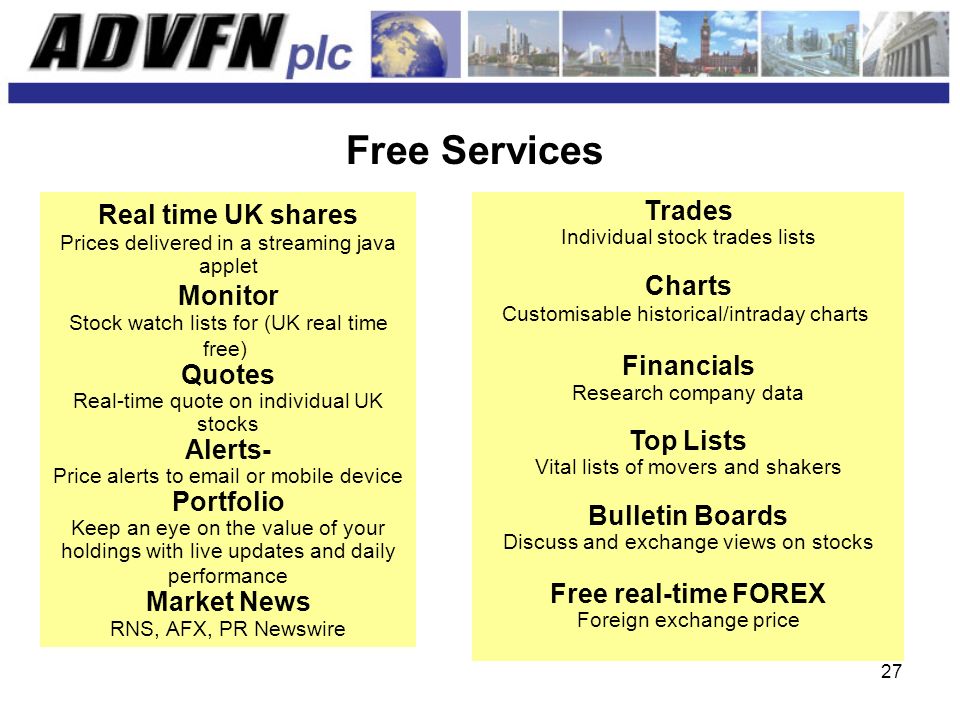 ADVFN plc

Free Services

Real time UK shares
Prices delivered in a streaming java applet
Monitor
Stock watch lists for (UK real time free)
Quotes
Real-time quote on individual UK stocks
Alerts-
Price alerts to email or mobile device
Portfolio
Keep an eye on the value of your holdings with live updates and daily performance
Market News
RNS, AFX, PR Newswire

Trades
Individual stock trades lists
Charts
Customisable historical/intraday charts
Financials
Research company data
Top Lists
Vital lists of movers and shakers
Bulletin Boards
Discuss and exchange views on stocks
Free real-time FOREX
Foreign exchange price

27